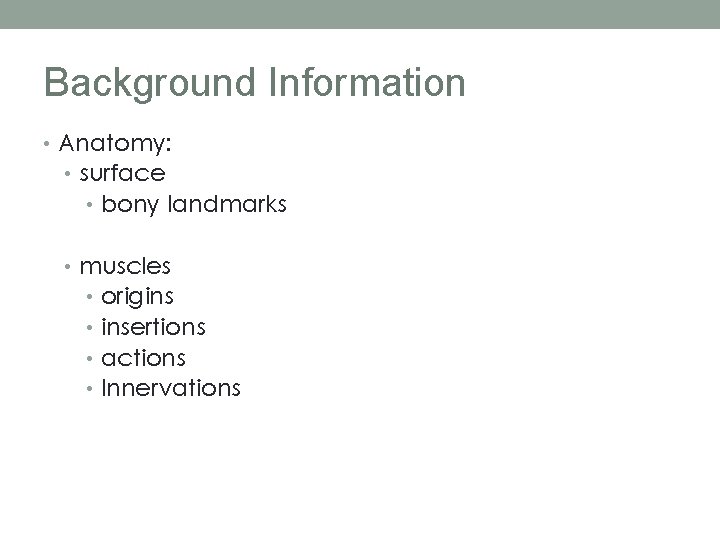 Background Information

• Anatomy:
  • surface
    • bony landmarks

  • muscles
    • origins
    • insertions
    • actions
    • Innervations